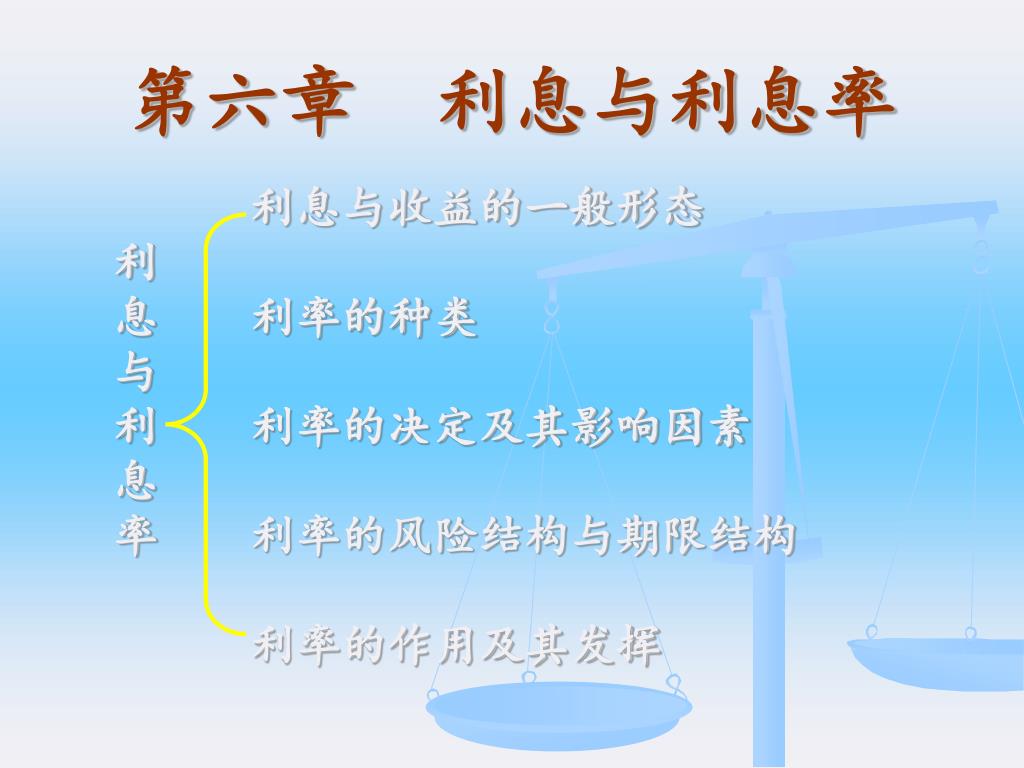 第六章　利息与利息率

利息与利息率

利息与收益的一般形态

利率的种类

利率的决定及其影响因素

利率的风险结构与期限结构

利率的作用及其发挥